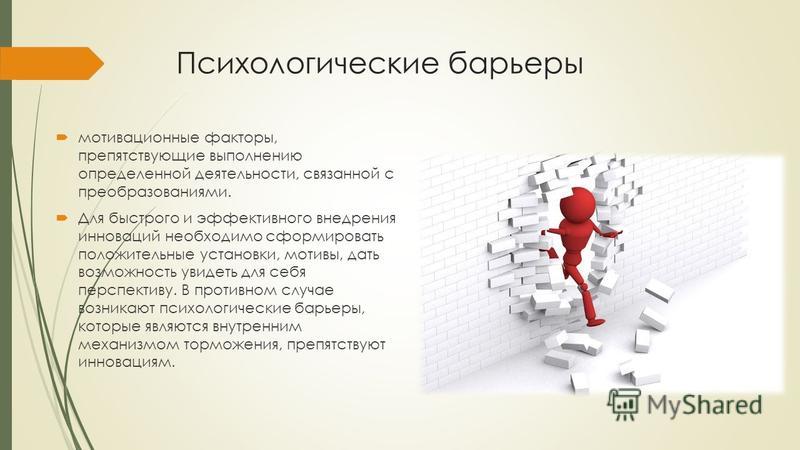 Психологические барьеры

мотивационные факторы, препятствующие выполнению определенной деятельности, связанной с преобразованиями.

Для быстрого и эффективного внедрения инноваций необходимо сформировать положительные установки, мотивы, дать возможность увидеть для себя перспективу. В противном случае возникают психологические барьеры, которые являются внутренним механизмом торможения, препятствуют инновациям.

MyShared